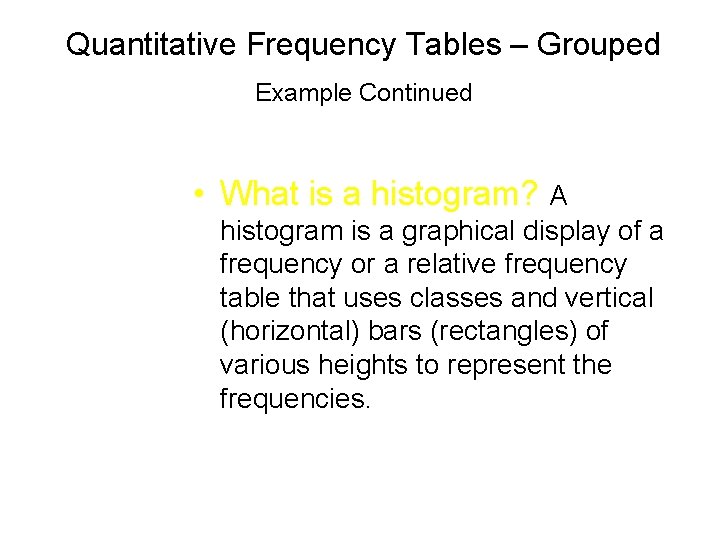 Quantitative Frequency Tables – Grouped

Example Continued

• What is a histogram? A histogram is a graphical display of a frequency or a relative frequency table that uses classes and vertical (horizontal) bars (rectangles) of various heights to represent the frequencies.